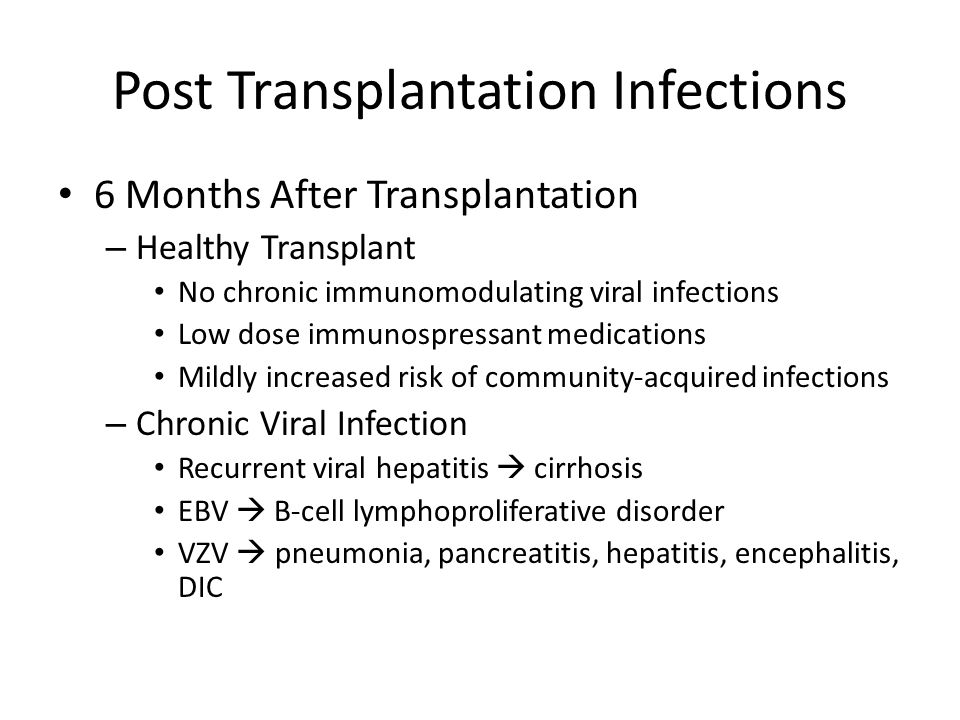 Post Transplantation Infections

• 6 Months After Transplantation
– Healthy Transplant
• No chronic immunomodulating viral infections
• Low dose immunospressant medications
• Mildly increased risk of community-acquired infections
– Chronic Viral Infection
• Recurrent viral hepatitis → cirrhosis
• EBV → B-cell lymphoproliferative disorder
• VZV → pneumonia, pancreatitis, hepatitis, encephalitis, DIC